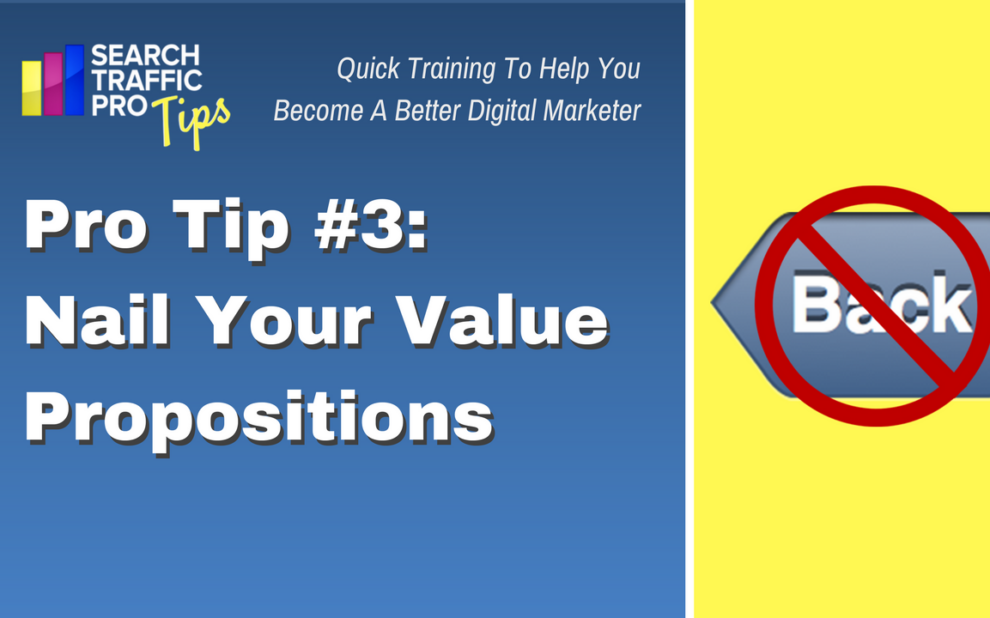 SEARCH TRAFFIC PRO Tips

Quick Training To Help You Become A Better Digital Marketer

Pro Tip #3: Nail Your Value Propositions

Back